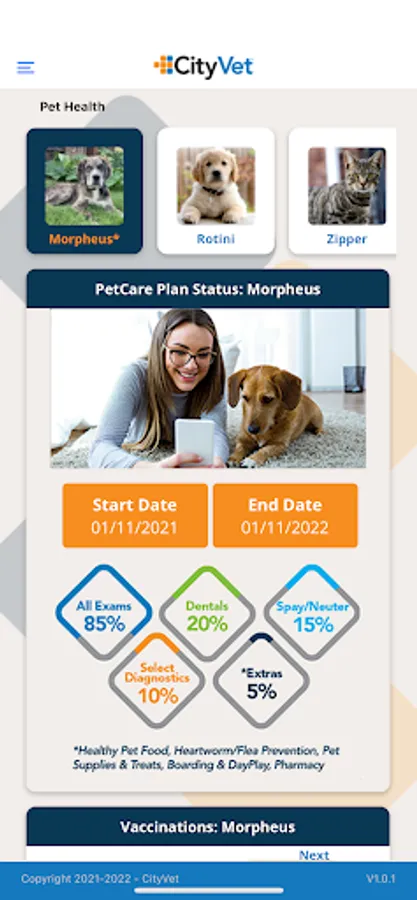 CityVet

Pet Health

Morpheus*

Rotini

Zipper

PetCare Plan Status: Morpheus

Start Date
01/11/2021

End Date
01/11/2022

All Exams
85%

Dentals
20%

Spay/Neuter
15%

Select Diagnostics
10%

*Extras
5%

*Healthy Pet Food, Heartworm/Flea Prevention, Pet Supplies & Treats, Boarding & DayPlay, Pharmacy

Vaccinations: Morpheus

Next

Copyright 2021-2022 - CityVet

V1.0.1